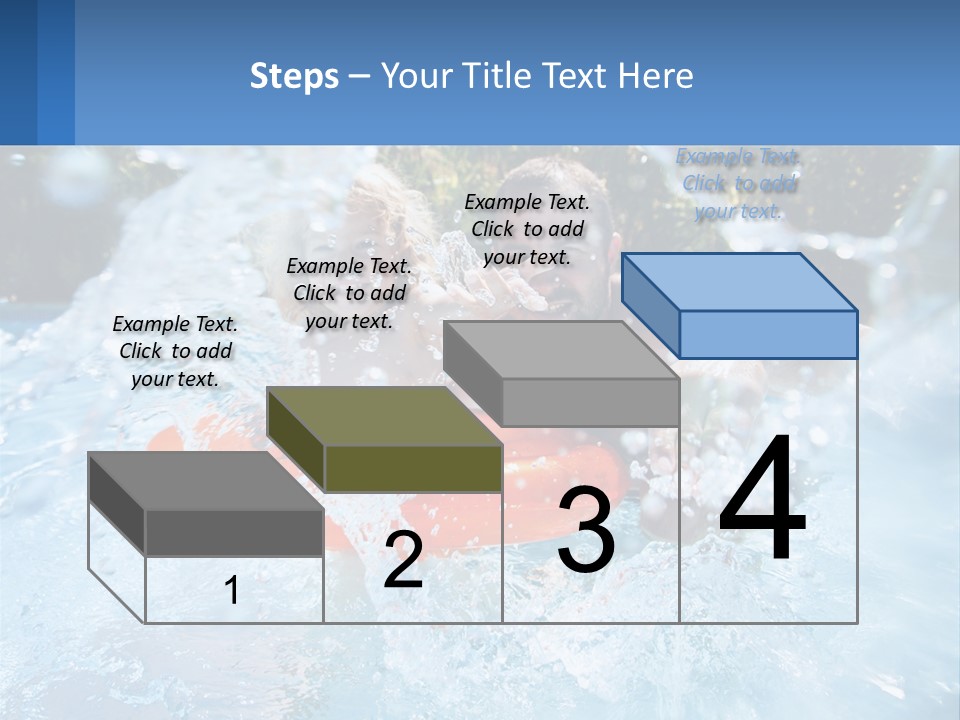 Steps – Your Title Text Here

Example Text. Click to add your text.

Example Text. Click to add your text.

Example Text. Click to add your text.

Example Text. Click to add your text.

1

2

3

4